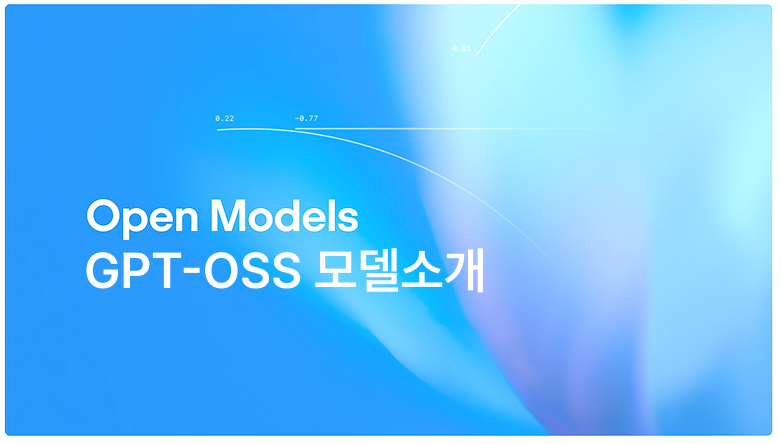 0.51

0.22 -0.77

Open Models
GPT-OSS 모델소개